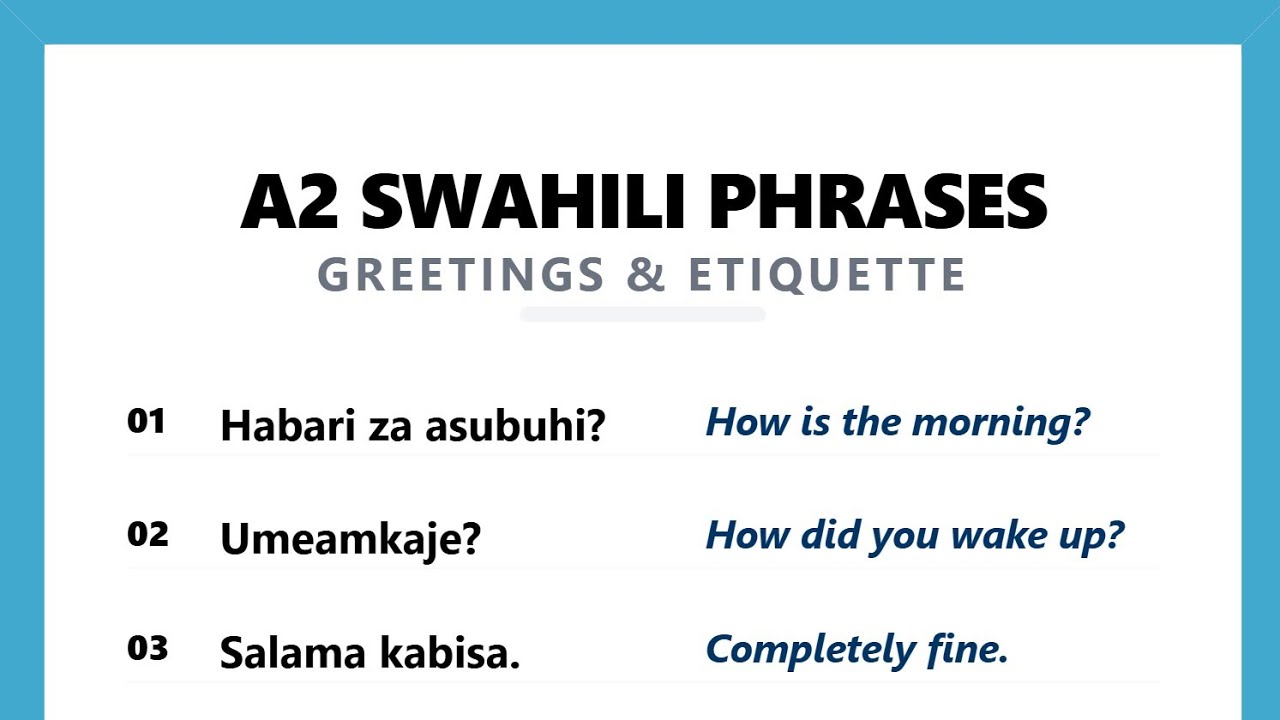 A2 SWAHILI PHRASES
GREETINGS & ETIQUETTE

01 Habari za asubuhi? How is the morning?

02 Umeamkaje? How did you wake up?

03 Salama kabisa. Completely fine.